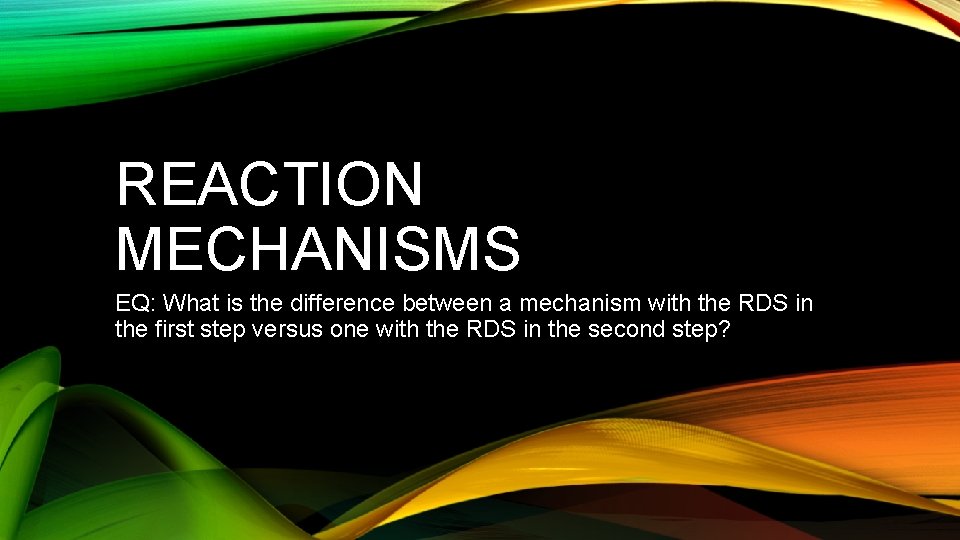 REACTION MECHANISMS

EQ: What is the difference between a mechanism with the RDS in the first step versus one with the RDS in the second step?